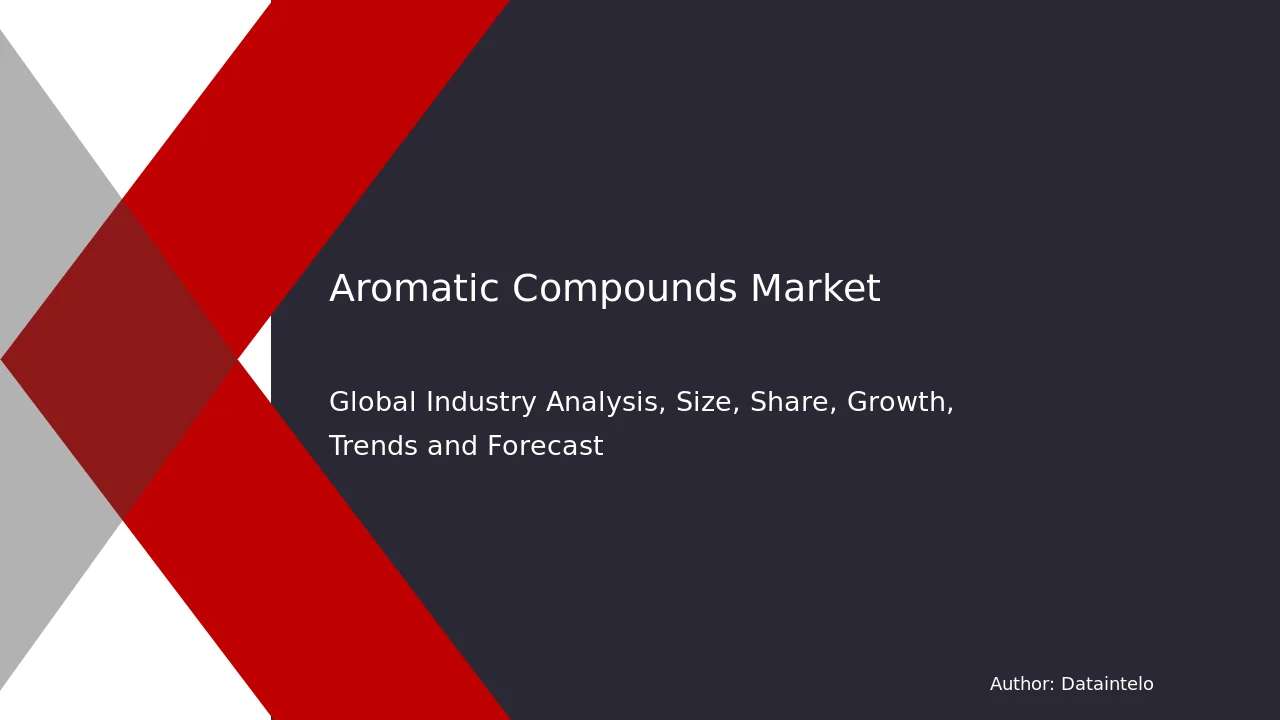 Aromatic Compounds Market

Global Industry Analysis, Size, Share, Growth, Trends and Forecast

Author: Dataintelo